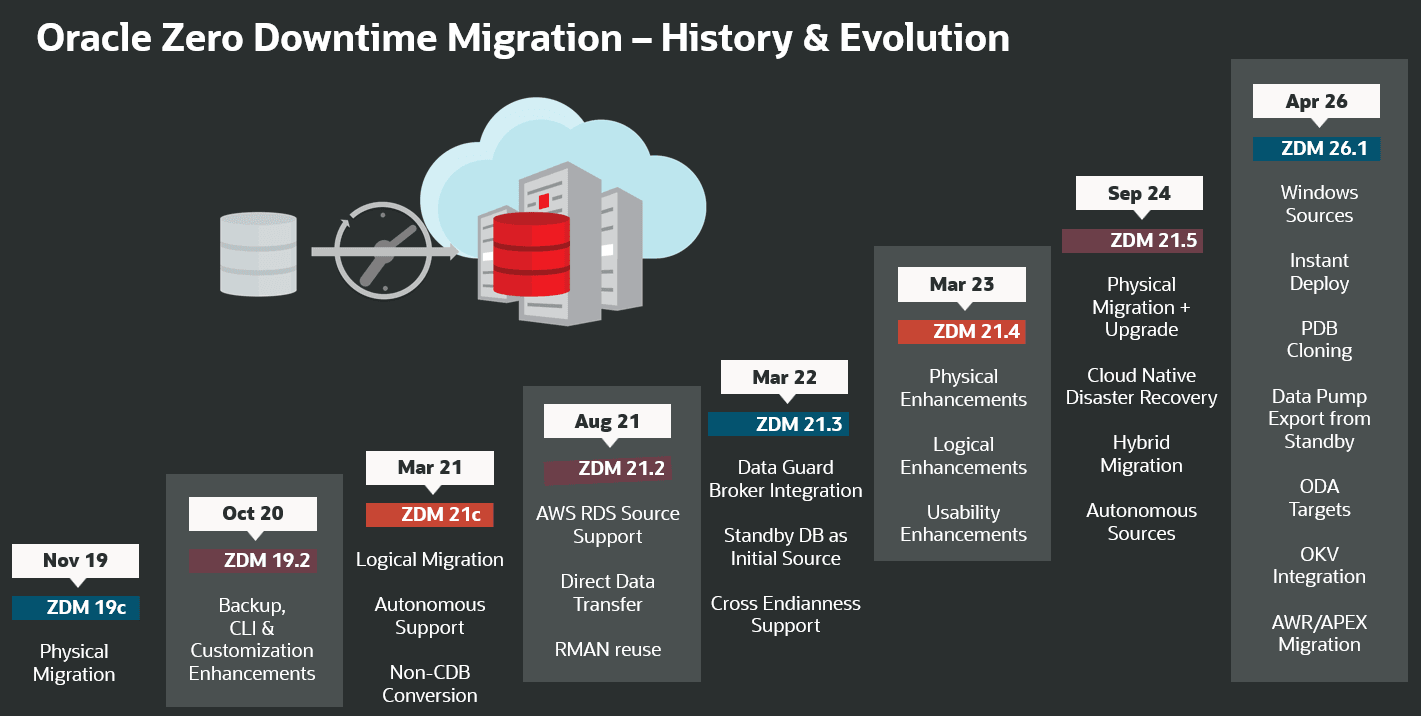 Oracle Zero Downtime Migration – History & Evolution

Nov 19
ZDM 19c
Physical Migration

Oct 20
ZDM 19.2
Backup, CLI & Customization Enhancements

Mar 21
ZDM 21c
Logical Migration
Autonomous Support
Non-CDB Conversion

Aug 21
ZDM 21.2
AWS RDS Source Support
Direct Data Transfer
RMAN reuse

Mar 22
ZDM 21.3
Data Guard Broker Integration
Standby DB as Initial Source
Cross Endianness Support

Mar 23
ZDM 21.4
Physical Enhancements
Logical Enhancements
Usability Enhancements

Sep 24
ZDM 21.5
Physical Migration + Upgrade
Cloud Native Disaster Recovery
Hybrid Migration
Autonomous Sources

Apr 26
ZDM 26.1
Windows Sources
Instant Deploy
PDB Cloning
Data Pump Export from Standby
ODA Targets
OKV Integration
AWR/APEX Migration